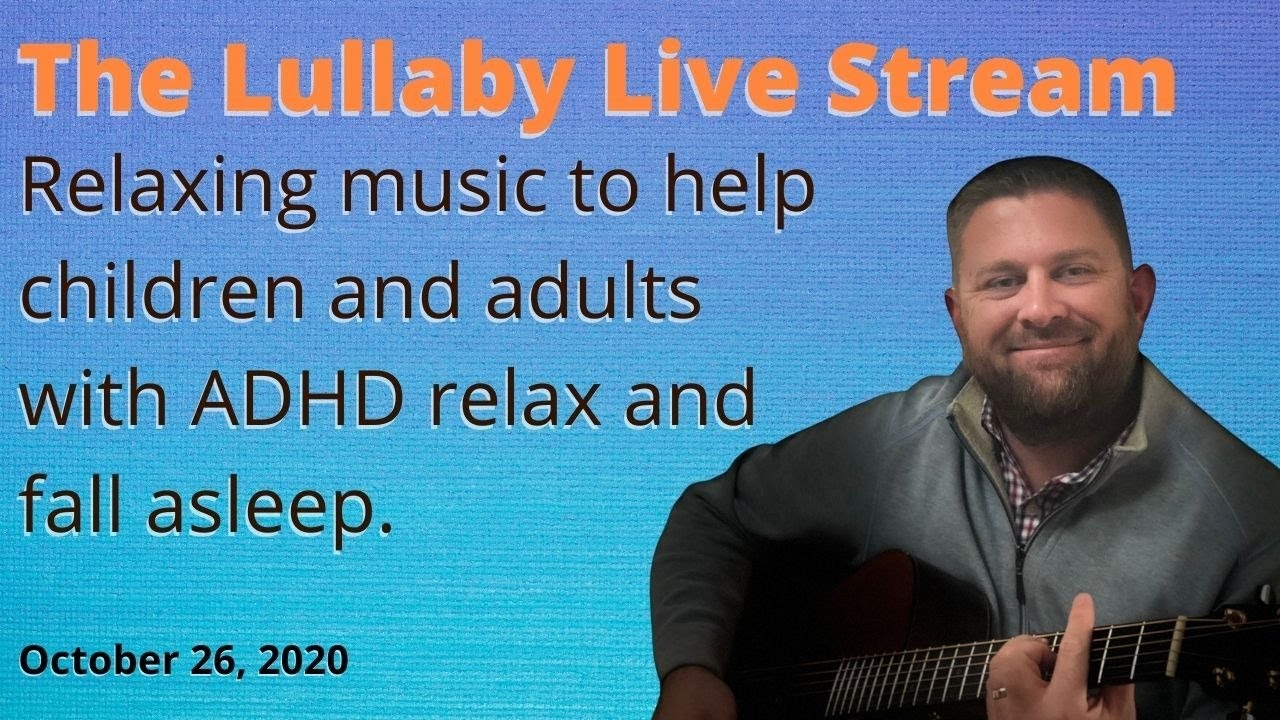 The Lullaby Live Stream

Relaxing music to help children and adults with ADHD relax and fall asleep.

October 26, 2020